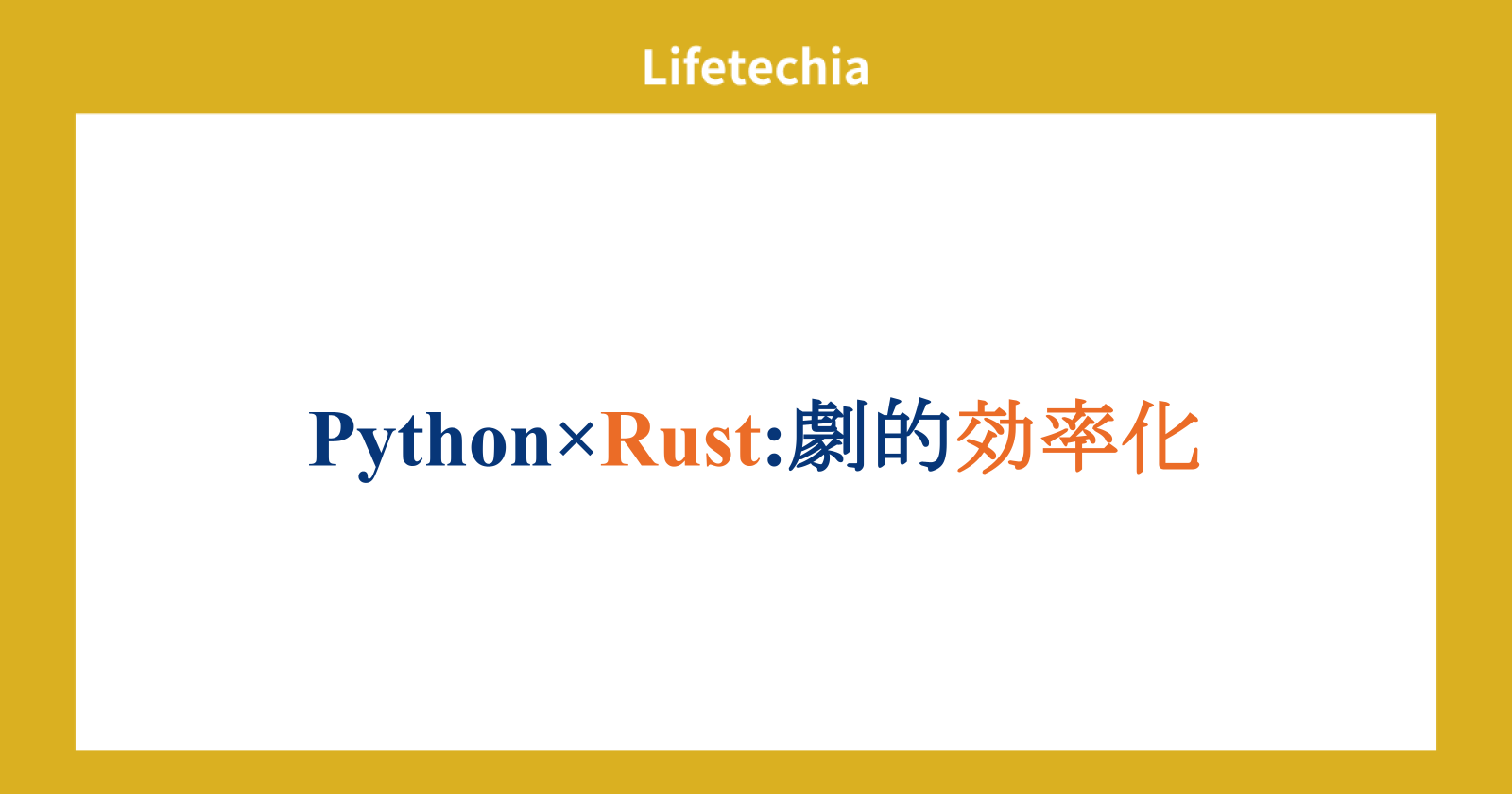 Lifetechia

Python×Rust:劇的効率化